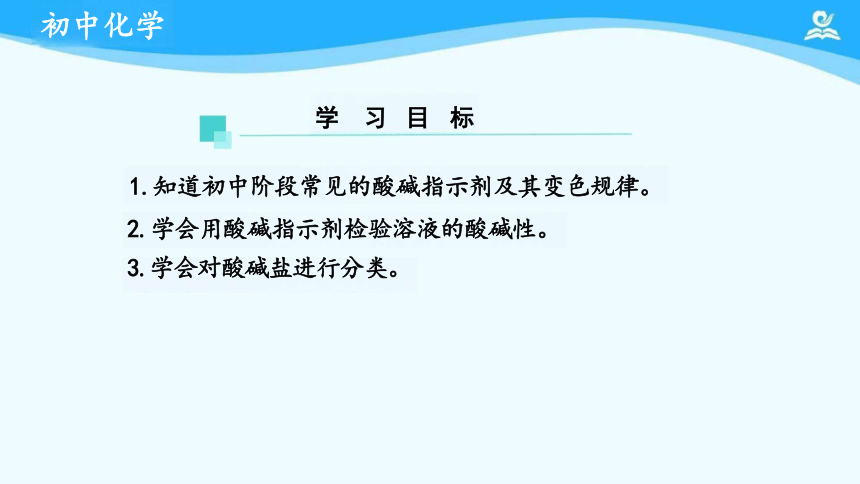 初中化学

学 习 目 标

1. 知道初中阶段常见的酸碱指示剂及其变色规律。

2. 学会用酸碱指示剂检验溶液的酸碱性。

3. 学会对酸碱盐进行分类。